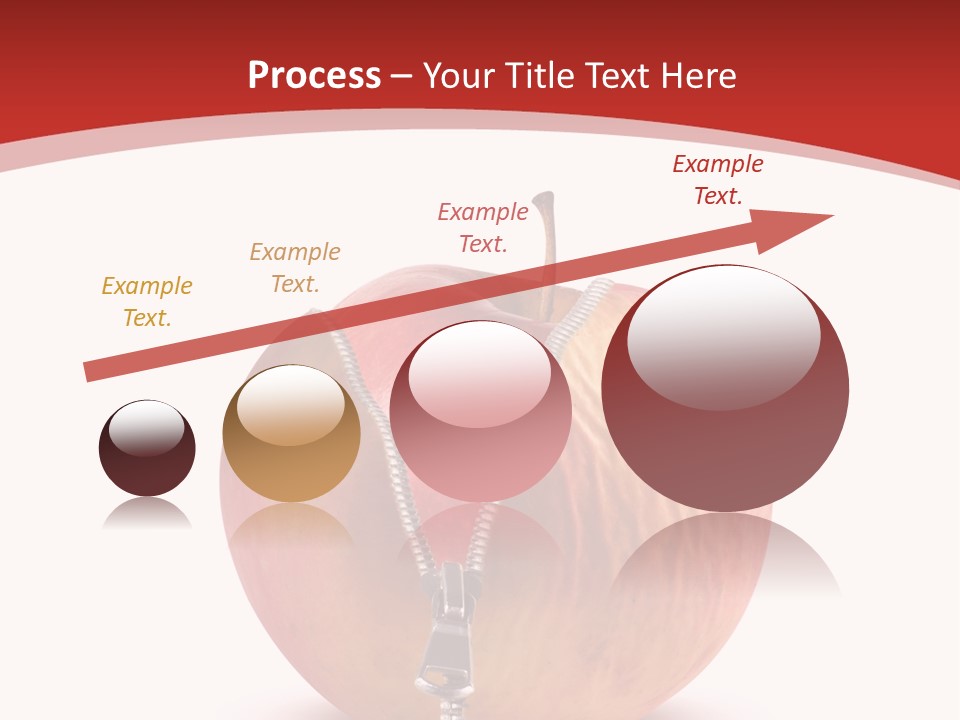 Process – Your Title Text Here

Example Text.

Example Text.

Example Text.

Example Text.